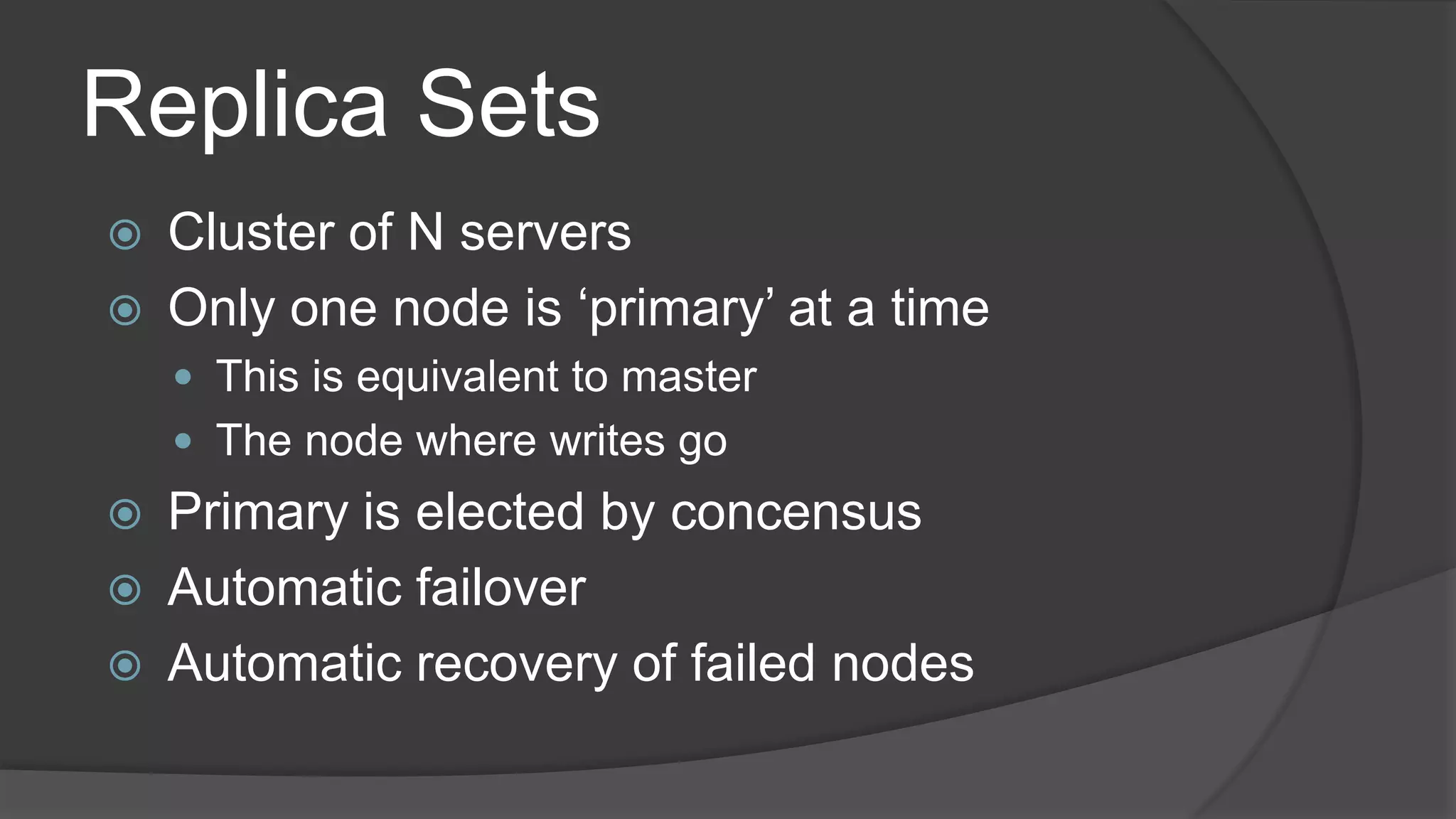 Replica Sets

Cluster of N servers

Only one node is ‘primary’ at a time

This is equivalent to master

The node where writes go

Primary is elected by concensus

Automatic failover

Automatic recovery of failed nodes